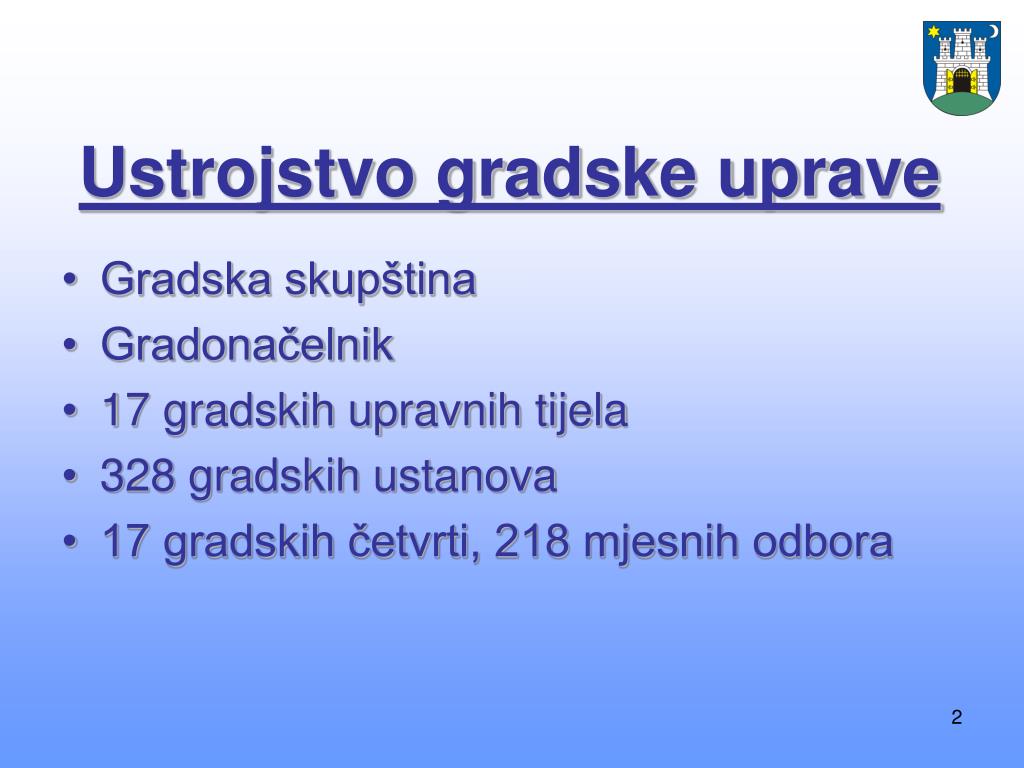 Ustrojstvo gradske uprave

• Gradska skupština
• Gradonačelnik
• 17 gradskih upravnih tijela
• 328 gradskih ustanova
• 17 gradskih četvrti, 218 mjesnih odbora

2